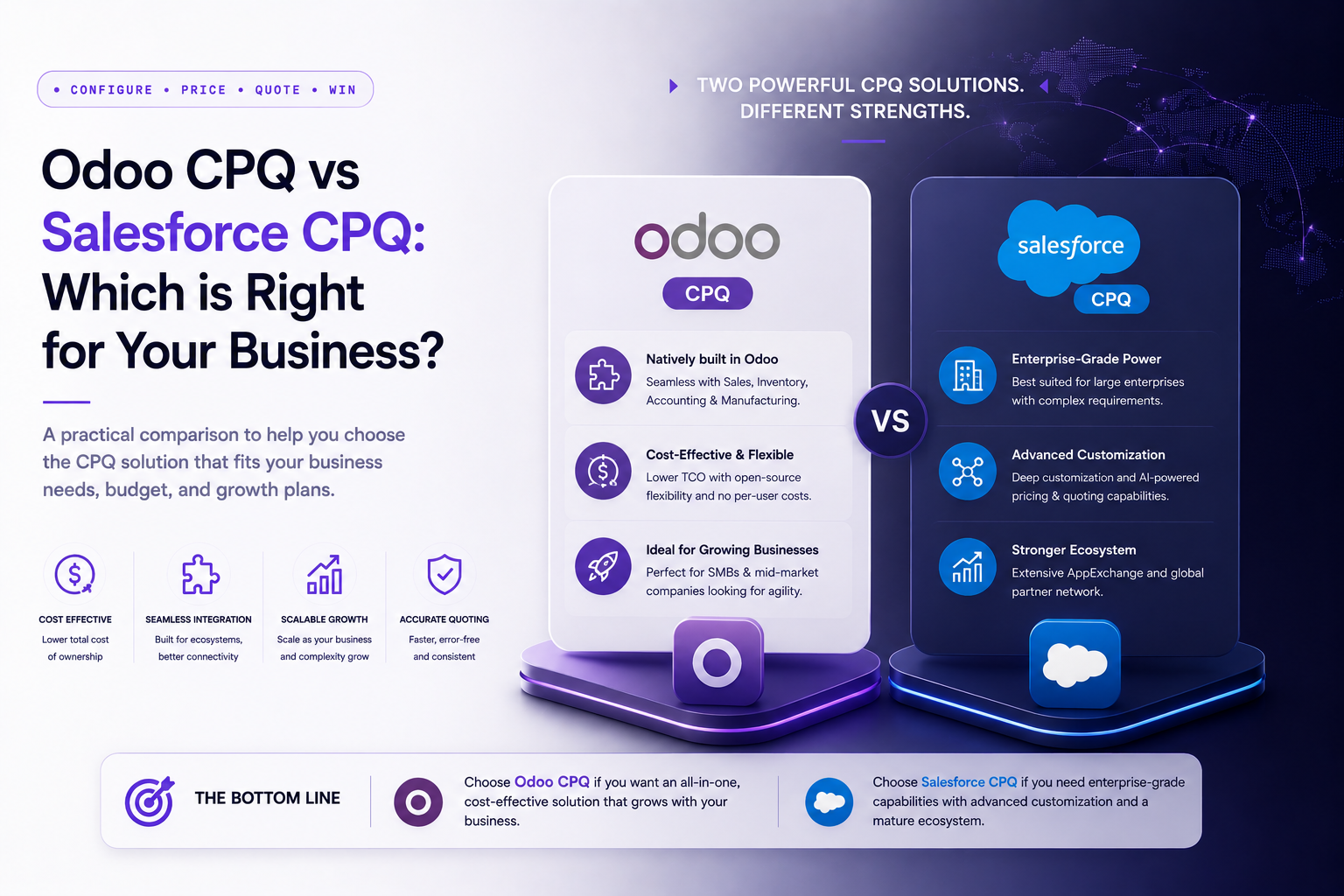 • CONFIGURE • PRICE • QUOTE • WIN

Odoo CPQ vs Salesforce CPQ: Which is Right for Your Business?

A practical comparison to help you choose the CPQ solution that fits your business needs, budget, and growth plans.

COST EFFECTIVE
Lower total cost of ownership

SEAMLESS INTEGRATION
Built for ecosystems, better connectivity

SCALABLE GROWTH
Scale as your business and complexity grow

ACCURATE QUOTING
Faster, error-free and consistent

TWO POWERFUL CPQ SOLUTIONS.
DIFFERENT STRENGTHS.

odoo
CPQ

Natively built in Odoo
Seamless with Sales, Inventory, Accounting & Manufacturing.

Cost-Effective & Flexible
Lower TCO with open-source flexibility and no per-user costs.

Ideal for Growing Businesses
Perfect for SMBs & mid-market companies looking for agility.

VS

salesforce
CPQ

Enterprise-Grade Power
Best suited for large enterprises with complex requirements.

Advanced Customization
Deep customization and AI-powered pricing & quoting capabilities.

Stronger Ecosystem
Extensive AppExchange and global partner network.

THE BOTTOM LINE

Choose Odoo CPQ if you want an all-in-one, cost-effective solution that grows with your business.

Choose Salesforce CPQ if you need enterprise-grade capabilities with advanced customization and a mature ecosystem.